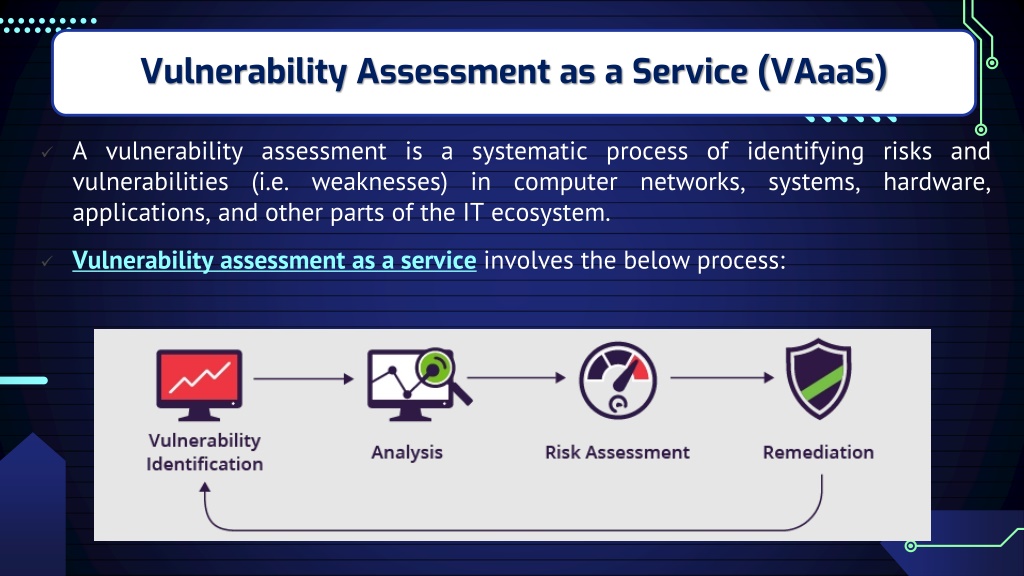 Vulnerability Assessment as a Service (VAaaS)

✓ A vulnerability assessment is a systematic process of identifying risks and vulnerabilities (i.e. weaknesses) in computer networks, systems, hardware, applications, and other parts of the IT ecosystem.

✓ Vulnerability assessment as a service involves the below process:

Vulnerability Identification

Analysis

Risk Assessment

Remediation